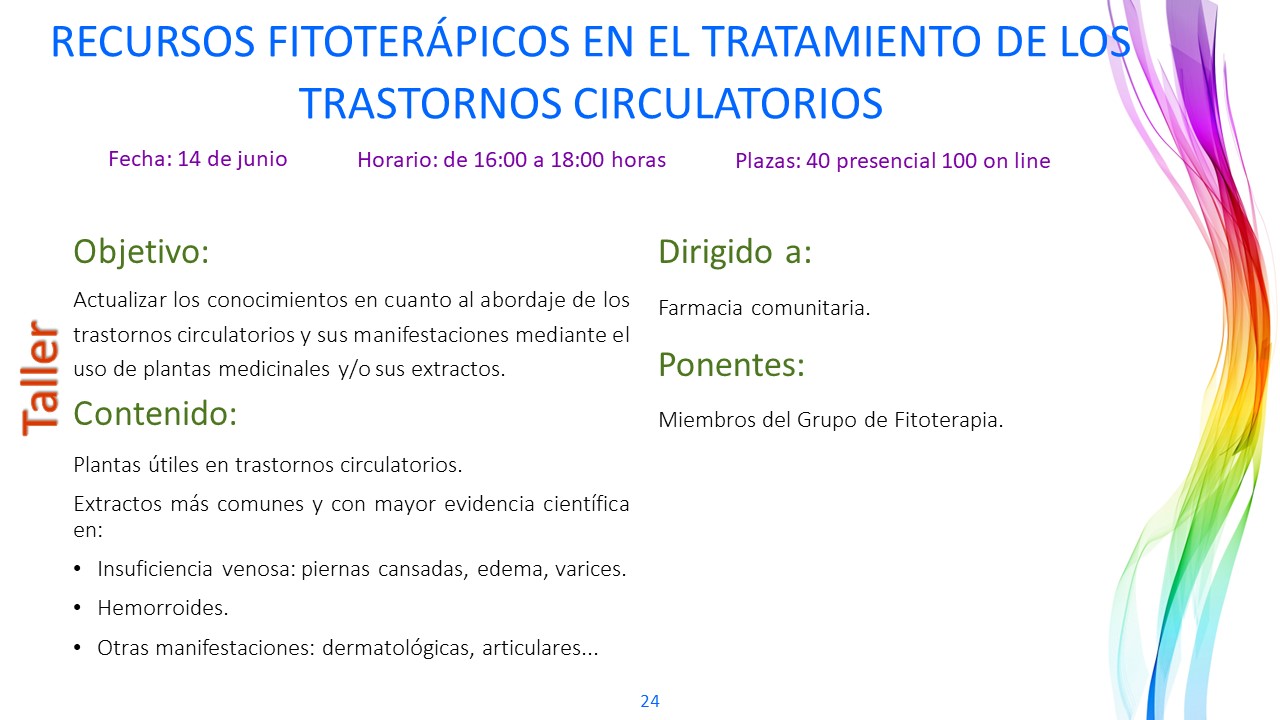 RECURSOS FITOTERÁPICOS EN EL TRATAMIENTO DE LOS TRASTORNOS CIRCULATORIOS

Fecha: 14 de junio

Horario: de 16:00 a 18:00 horas

Plazas: 40 presencial 100 on line

Taller

Objetivo:

Actualizar los conocimientos en cuanto al abordaje de los trastornos circulatorios y sus manifestaciones mediante el uso de plantas medicinales y/o sus extractos.

Contenido:

Plantas útiles en trastornos circulatorios.

Extractos más comunes y con mayor evidencia científica en:

• Insuficiencia venosa: piernas cansadas, edema, varices.
• Hemorroides.
• Otras manifestaciones: dermatológicas, articulares...

Dirigido a:

Farmacia comunitaria.

Ponentes:

Miembros del Grupo de Fitoterapia.

24